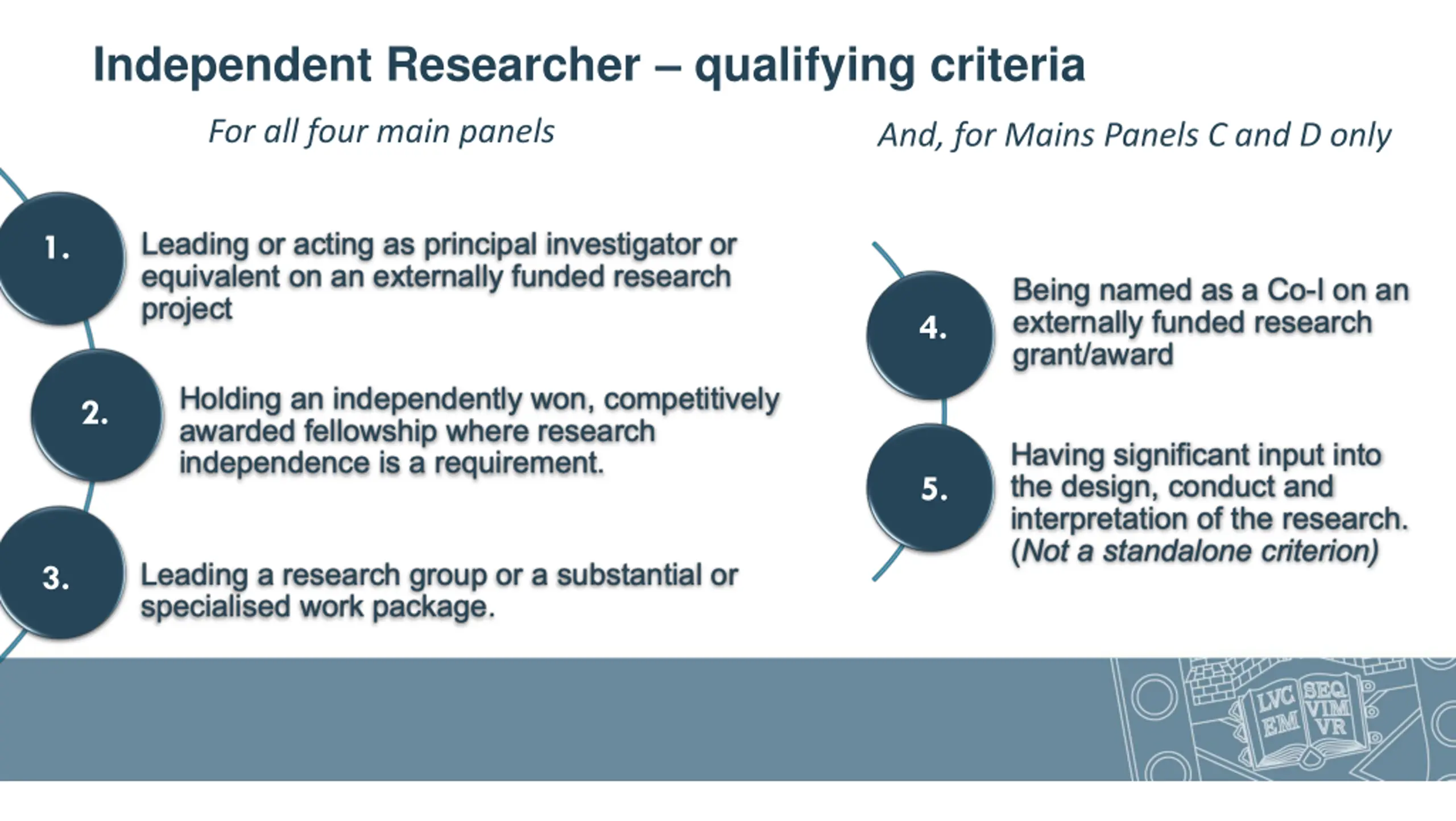 Independent Researcher – qualifying criteria

For all four main panels

1. Leading or acting as principal investigator or equivalent on an externally funded research project

2. Holding an independently won, competitively awarded fellowship where research independence is a requirement.

3. Leading a research group or a substantial or specialised work package.

And, for Mains Panels C and D only

4. Being named as a Co-I on an externally funded research grant/award

5. Having significant input into the design, conduct and interpretation of the research. (Not a standalone criterion)

LVC EM SEQ VIM VR